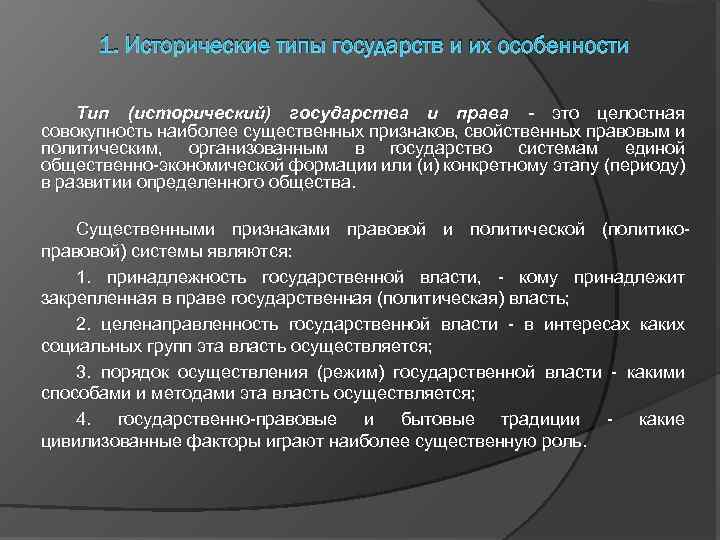 1. Исторические типы государств и их особенности

Тип (исторический) государства и права - это целостная совокупность наиболее существенных признаков, свойственных правовым и политическим, организованным в государство системам единой общественно-экономической формации или (и) конкретному этапу (периоду) в развитии определенного общества.

Существенными признаками правовой и политической (политико-правовой) системы являются:

1. принадлежность государственной власти, - кому принадлежит закрепленная в праве государственная (политическая) власть;

2. целенаправленность государственной власти - в интересах каких социальных групп эта власть осуществляется;

3. порядок осуществления (режим) государственной власти - какими способами и методами эта власть осуществляется;

4. государственно-правовые и бытовые традиции - какие цивилизованные факторы играют наиболее существенную роль.